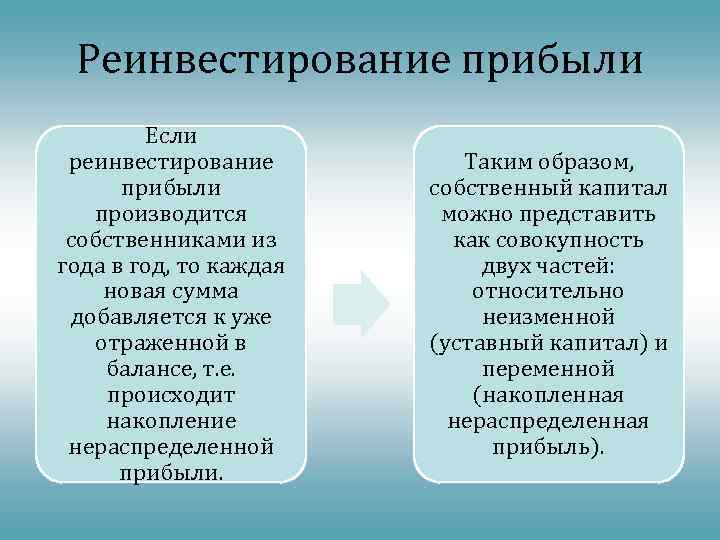 Реинвестирование прибыли

Если реинвестирование прибыли производится собственниками из года в год, то каждая новая сумма добавляется к уже отраженной в балансе, т.е. происходит накопление нераспределенной прибыли.

Таким образом, собственный капитал можно представить как совокупность двух частей: относительно неизменной (уставный капитал) и переменной (накопленная нераспределенная прибыль).